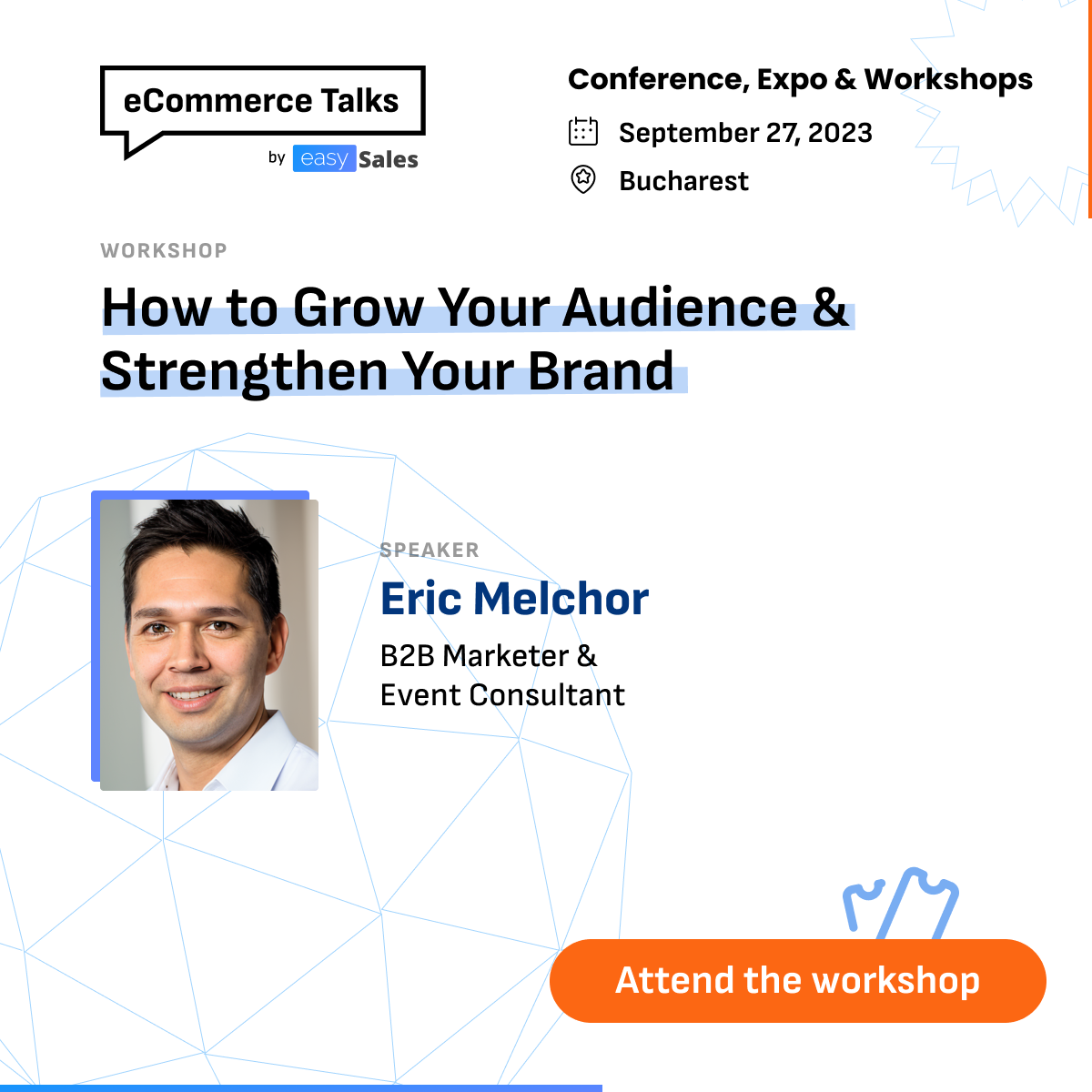 eCommerce Talks

by easy Sales

Conference, Expo & Workshops

September 27, 2023

Bucharest

WORKSHOP

How to Grow Your Audience & Strengthen Your Brand

SPEAKER

Eric Melchor

B2B Marketer & Event Consultant

Attend the workshop